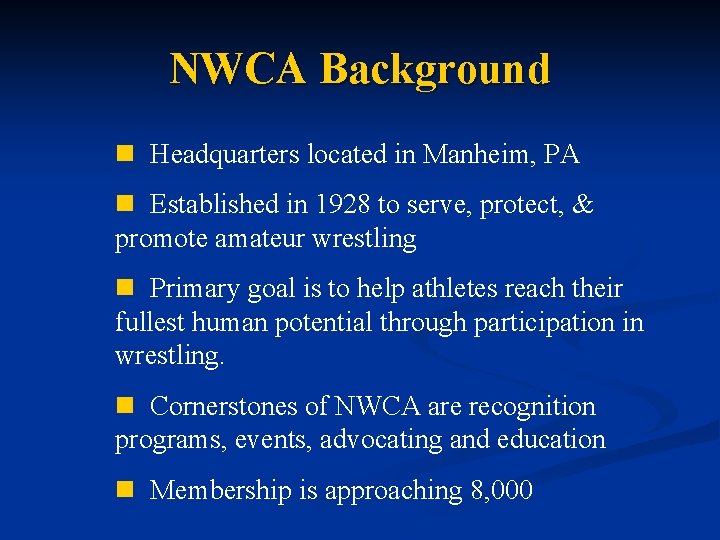 NWCA Background

Headquarters located in Manheim, PA

Established in 1928 to serve, protect, & promote amateur wrestling

Primary goal is to help athletes reach their fullest human potential through participation in wrestling.

Cornerstones of NWCA are recognition programs, events, advocating and education

Membership is approaching 8,000